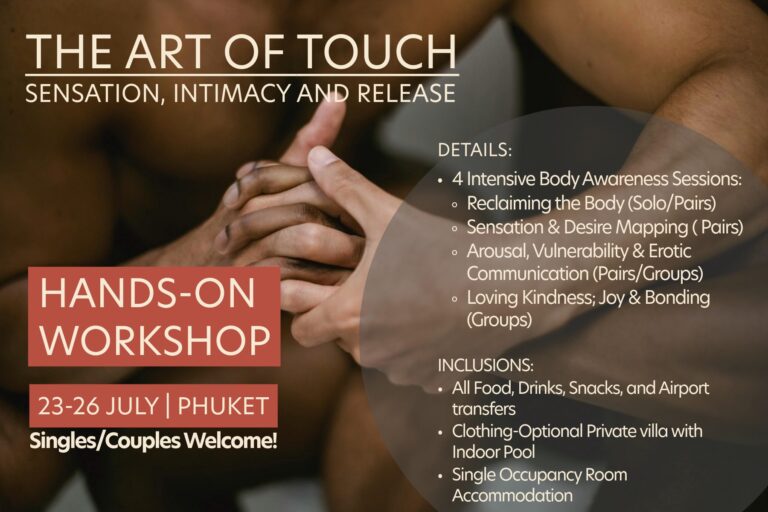 THE ART OF TOUCH
SENSATION, INTIMACY AND RELEASE

HANDS-ON WORKSHOP

23-26 JULY | PHUKET

Singles/Couples Welcome!

DETAILS:
• 4 Intensive Body Awareness Sessions:
◦ Reclaiming the Body (Solo/Pairs)
◦ Sensation & Desire Mapping ( Pairs)
◦ Arousal, Vulnerability & Erotic Communication (Pairs/Groups)
◦ Loving Kindness; Joy & Bonding (Groups)

INCLUSIONS:
• All Food, Drinks, Snacks, and Airport transfers
• Clothing-Optional Private villa with Indoor Pool
• Single Occupancy Room Accommodation